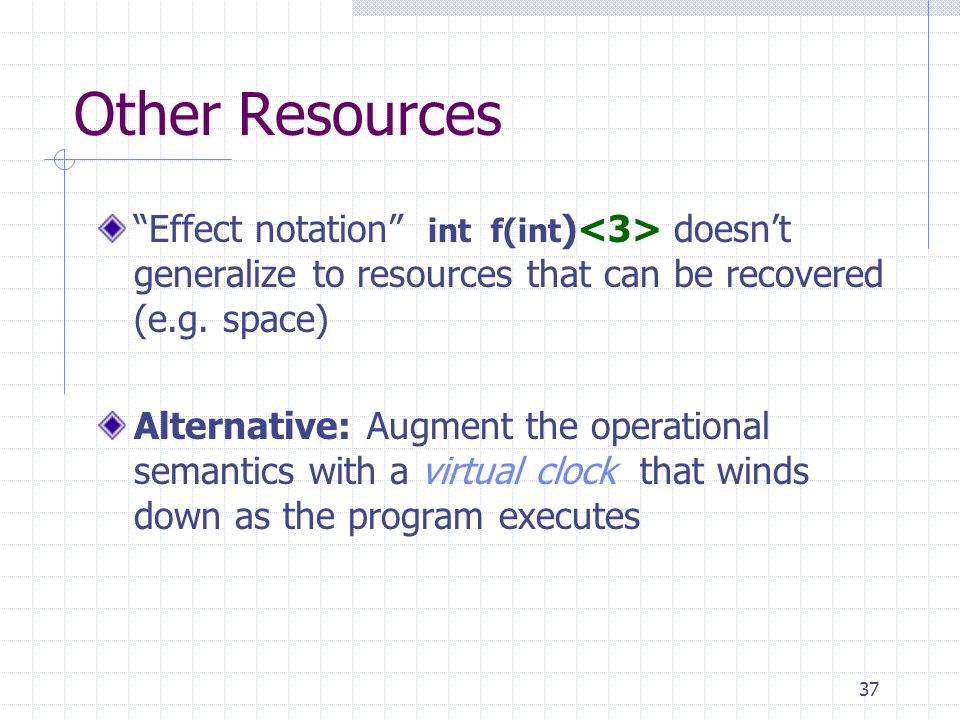 Other Resources

“Effect notation” int f(int)<3> doesn’t generalize to resources that can be recovered (e.g. space)

Alternative: Augment the operational semantics with a virtual clock that winds down as the program executes

37